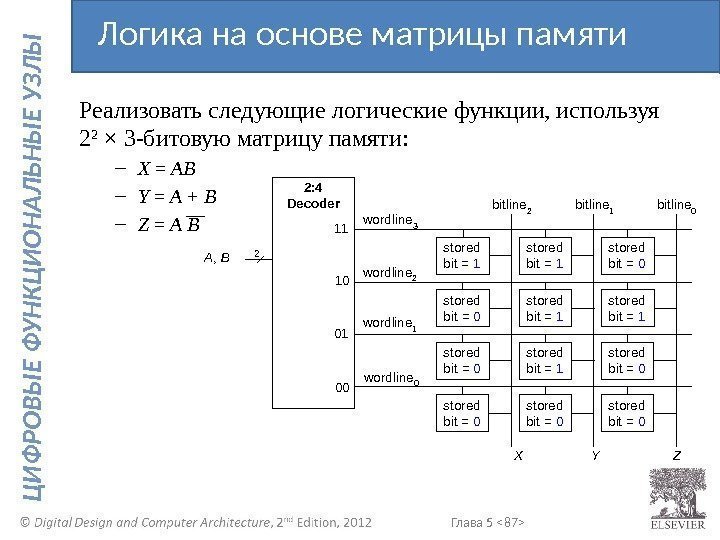 ЦИФРОВЫЕ ФУНКЦИОНАЛЬНЫЕ УЗЛЫ

Логика на основе матрицы памяти

Реализовать следующие логические функции, используя $2^2 \times 3$-битовую матрицу памяти:

– $X = AB$
– $Y = A + B$
– $Z = A\overline{B}$

2:4 Decoder

A, B

2

11

10

01

00

wordline$_3$

wordline$_2$

wordline$_1$

wordline$_0$

bitline$_2$

bitline$_1$

bitline$_0$

stored bit = 1

stored bit = 1

stored bit = 0

stored bit = 0

stored bit = 1

stored bit = 1

stored bit = 0

stored bit = 1

stored bit = 0

stored bit = 0

stored bit = 0

stored bit = 0

X

Y

Z

© Digital Design and Computer Architecture, 2$^{nd}$ Edition, 2012

Глава 5 <87>

ELSEVIER